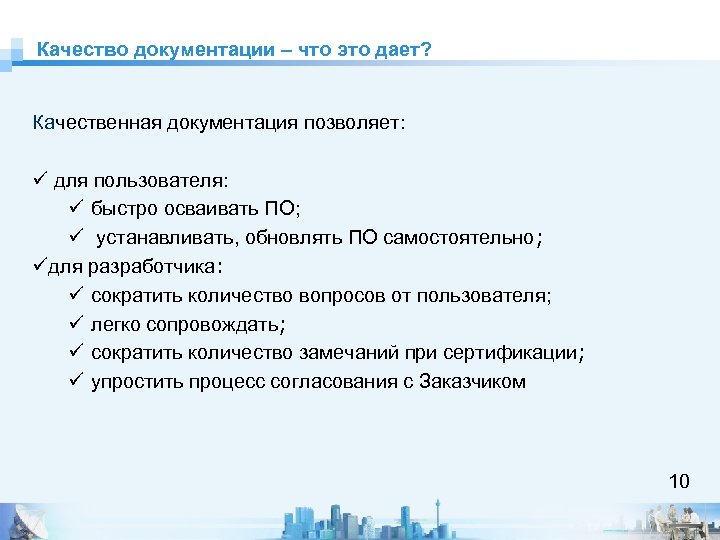 Качество документации – что это дает?

Качественная документация позволяет:

✓ для пользователя:
✓ быстро осваивать ПО;
✓ устанавливать, обновлять ПО самостоятельно;
✓для разработчика:
✓ сократить количество вопросов от пользователя;
✓ легко сопровождать;
✓ сократить количество замечаний при сертификации;
✓ упростить процесс согласования с Заказчиком

10